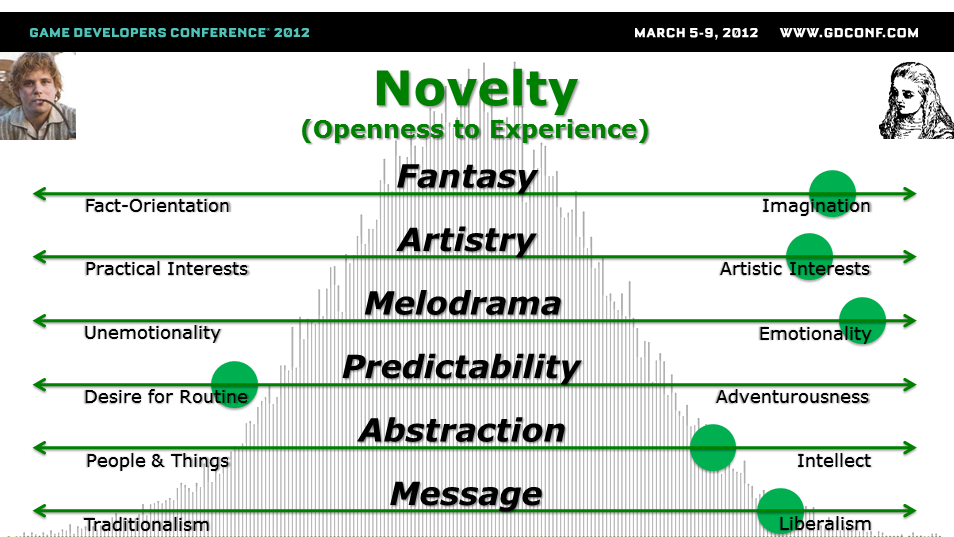 GAME DEVELOPERS CONFERENCE® 2012
MARCH 5-9, 2012 WWW.GDCONF.COM

Novelty
(Openness to Experience)

Fantasy
Fact-Orientation
Imagination

Artistry
Practical Interests
Artistic Interests

Melodrama
Unemotionality
Emotionality

Predictability
Desire for Routine
Adventurousness

Abstraction
People & Things
Intellect

Message
Traditionalism
Liberalism